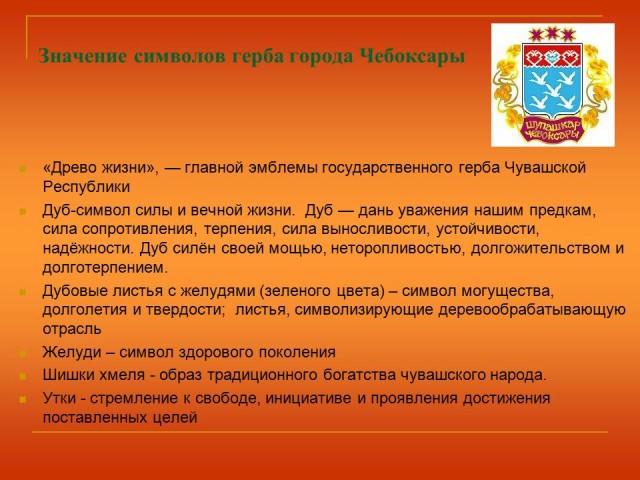 Значение символов герба города Чебоксары

ШУПАШКАР
ЧЕБОКСАРЫ

«Древо жизни», — главной эмблемы государственного герба Чувашской Республики

Дуб-символ силы и вечной жизни.  Дуб — дань уважения нашим предкам, сила сопротивления, терпения, сила выносливости, устойчивости, надёжности. Дуб силён своей мощью, неторопливостью, долгожительством и долготерпением.

Дубовые листья с желудями (зеленого цвета) – символ могущества, долголетия и твердости;  листья, символизирующие деревообрабатывающую отрасль

Желуди – символ здорового поколения

Шишки хмеля - образ традиционного богатства чувашского народа.

Утки - стремление к свободе, инициативе и проявления достижения поставленных целей